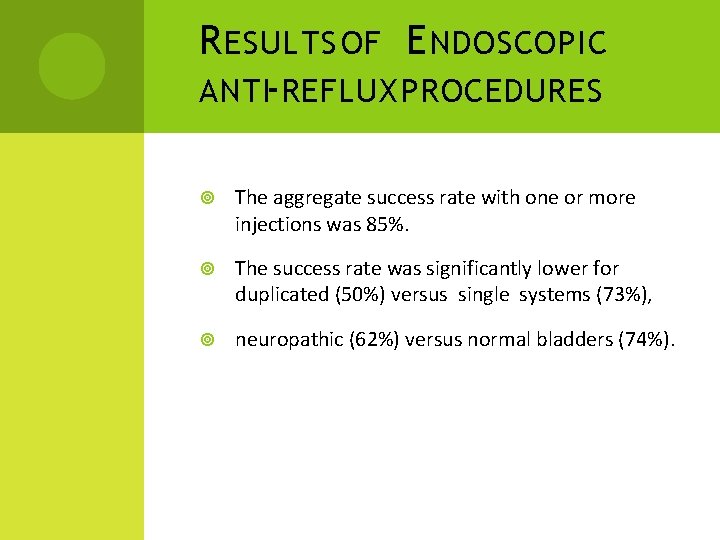 RESULTSOF ENDOSCOPIC ANTI-REFLUXPROCEDURES

The aggregate success rate with one or more injections was 85%.

The success rate was significantly lower for duplicated (50%) versus single systems (73%),

neuropathic (62%) versus normal bladders (74%).